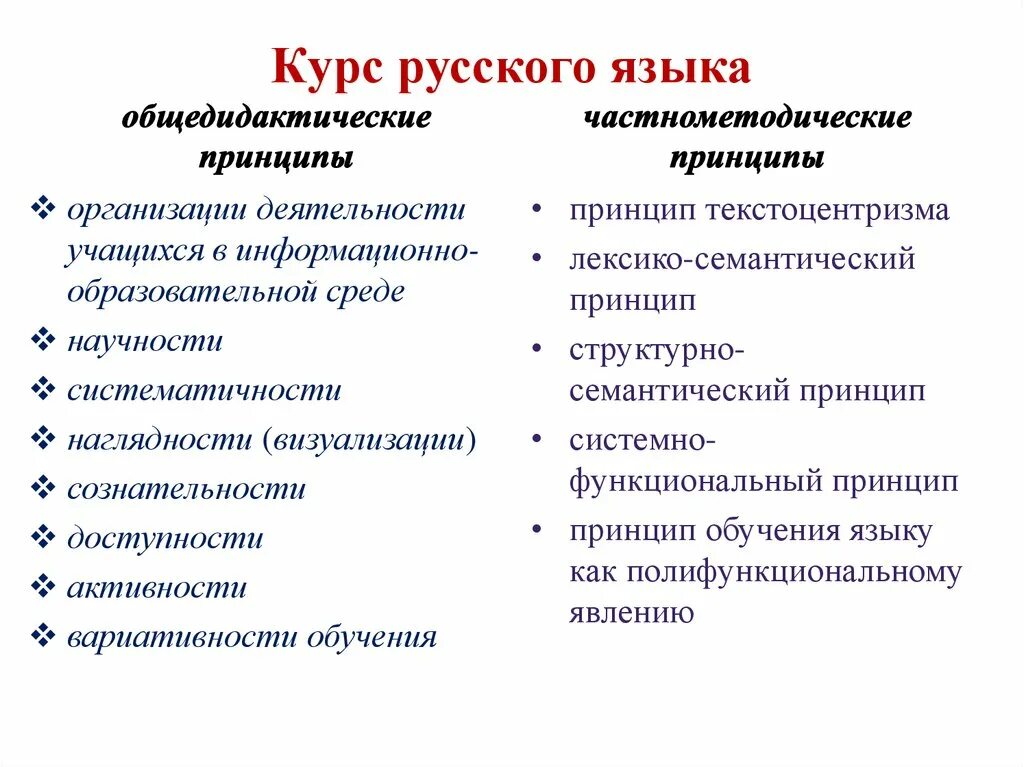 Курс русского языка

общедидактические принципы

❖ организации деятельности учащихся в информационно-образовательной среде
❖ научности
❖ систематичности
❖ наглядности (визуализации)
❖ сознательности
❖ доступности
❖ активности
❖ вариативности обучения

частнометодические принципы

• принцип текстоцентризма
• лексико-семантический принцип
• структурно-семантический принцип
• системно-функциональный принцип
• принцип обучения языку как полифункциональному явлению